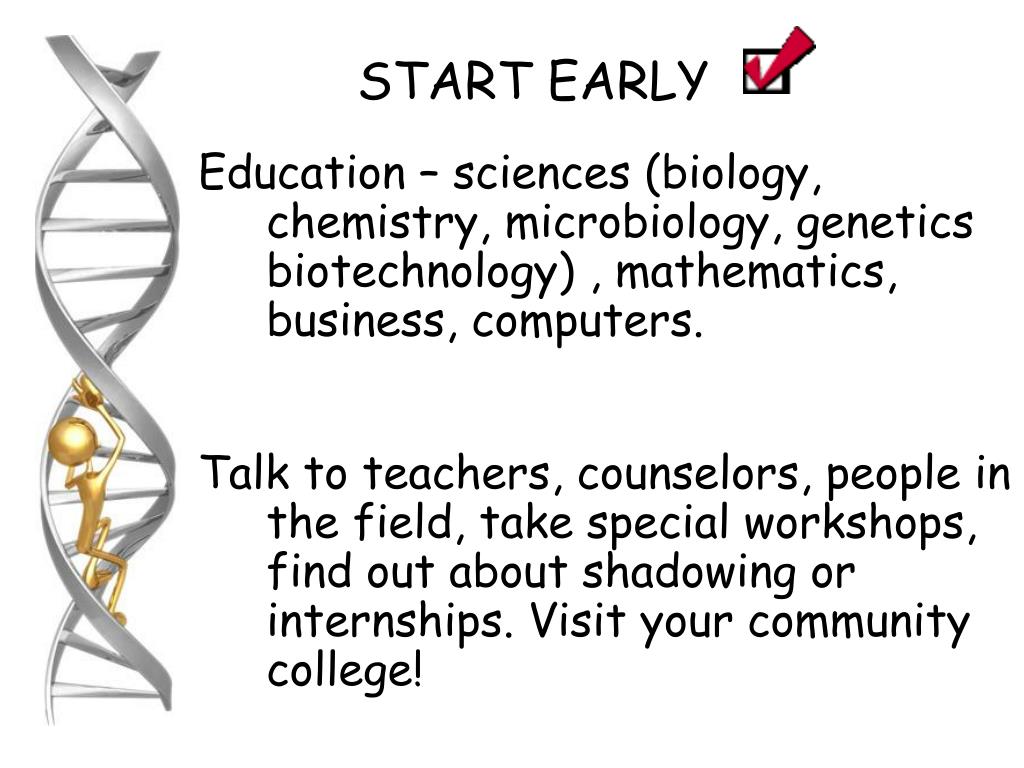 START EARLY

Education – sciences (biology, chemistry, microbiology, genetics biotechnology) , mathematics, business, computers.

Talk to teachers, counselors, people in the field, take special workshops, find out about shadowing or internships. Visit your community college!